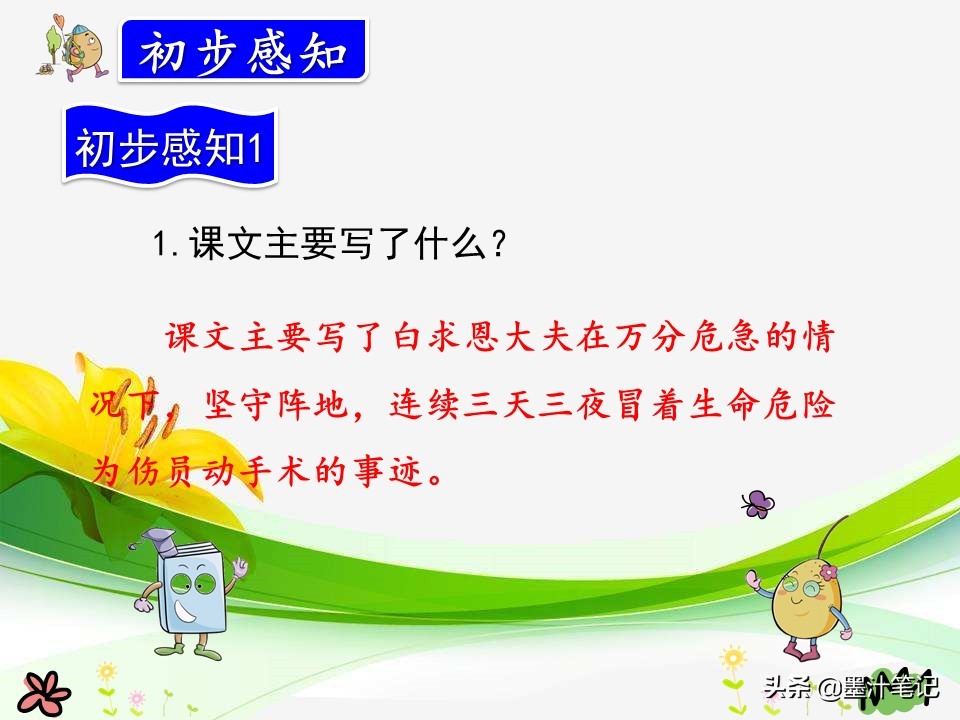 初步感知

初步感知1

1. 课文主要写了什么？

课文主要写了白求恩大夫在万分危急的情况下，坚守阵地，连续三天三夜冒着生命危险为伤员动手术的事迹。

头条 @墨汁笔记